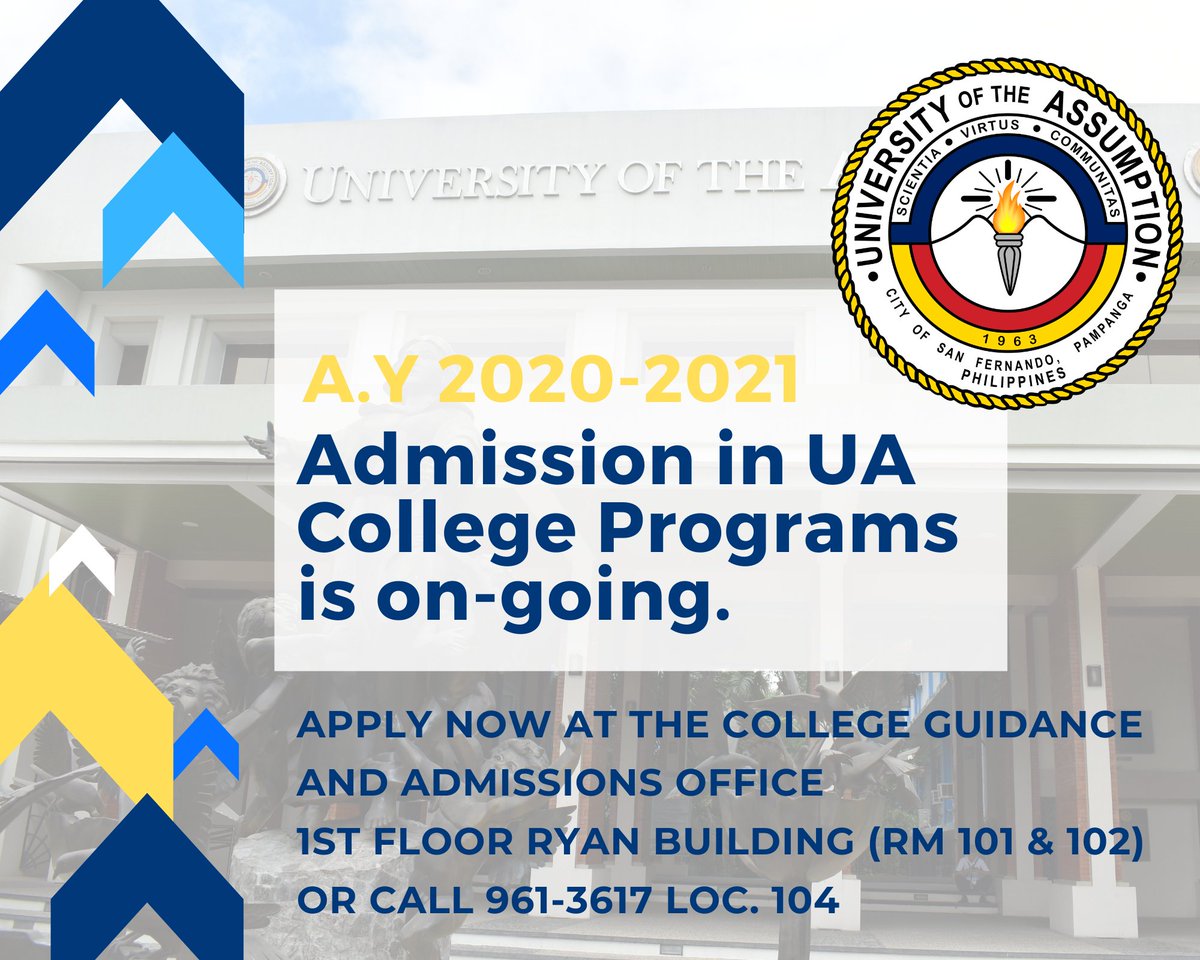 UNIVERSITY OF THE A

UNIVERSITY OF THE ASSUMPTION
SCIENTIA • VIRTUS • COMMUNITAS
1963
CITY OF SAN FERNANDO, PAMPANGA
PHILIPPINES

A.Y 2020-2021
Admission in UA College Programs is on-going.

APPLY NOW AT THE COLLEGE GUIDANCE AND ADMISSIONS OFFICE
1ST FLOOR RYAN BUILDING (RM 101 & 102)
OR CALL 961-3617 LOC. 104